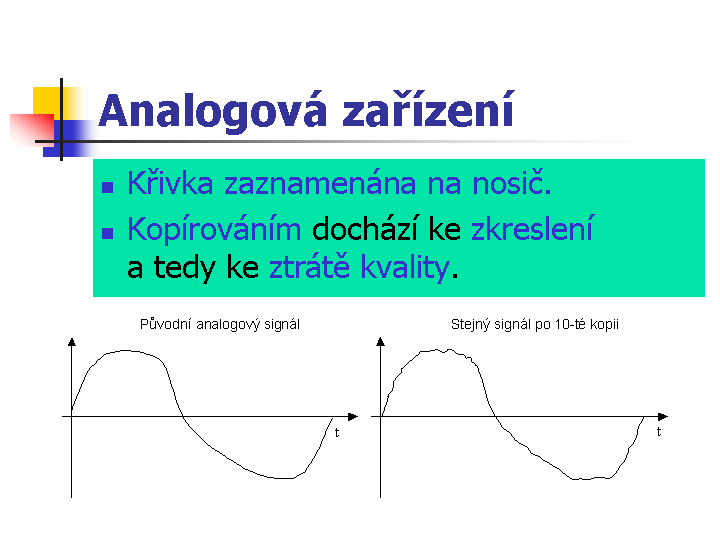 Analogová zařízení

Křivka zaznamenána na nosič.

Kopírováním dochází ke zkreslení a tedy ke ztrátě kvality.

Původní analogový signál

t

Stejný signál po 10-té kopii

t